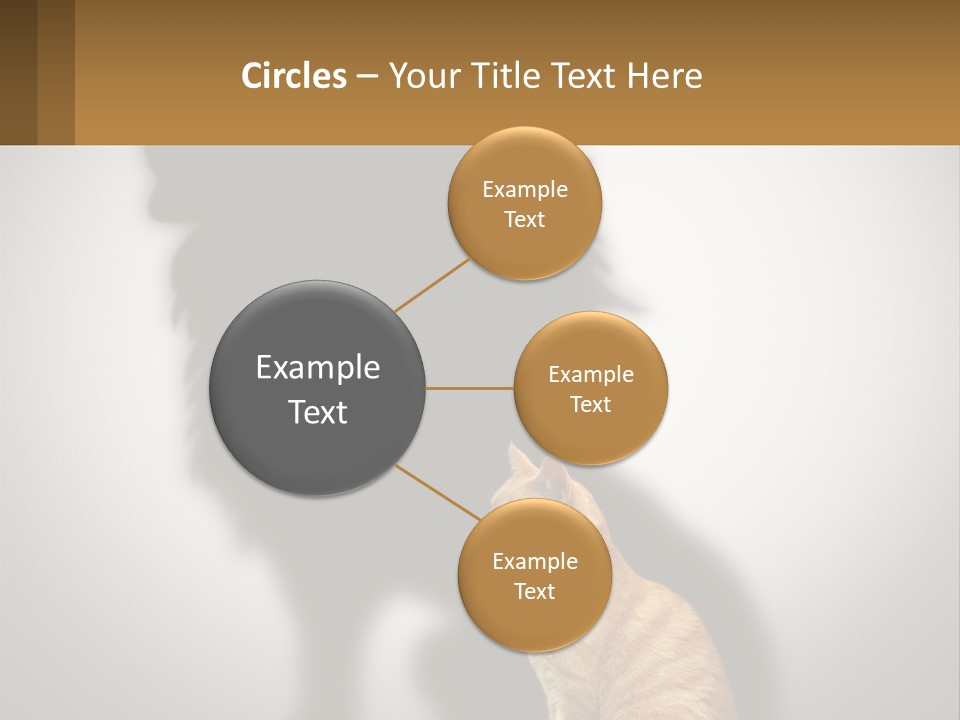 Circles – Your Title Text Here

Example Text

Example Text

Example Text

Example Text